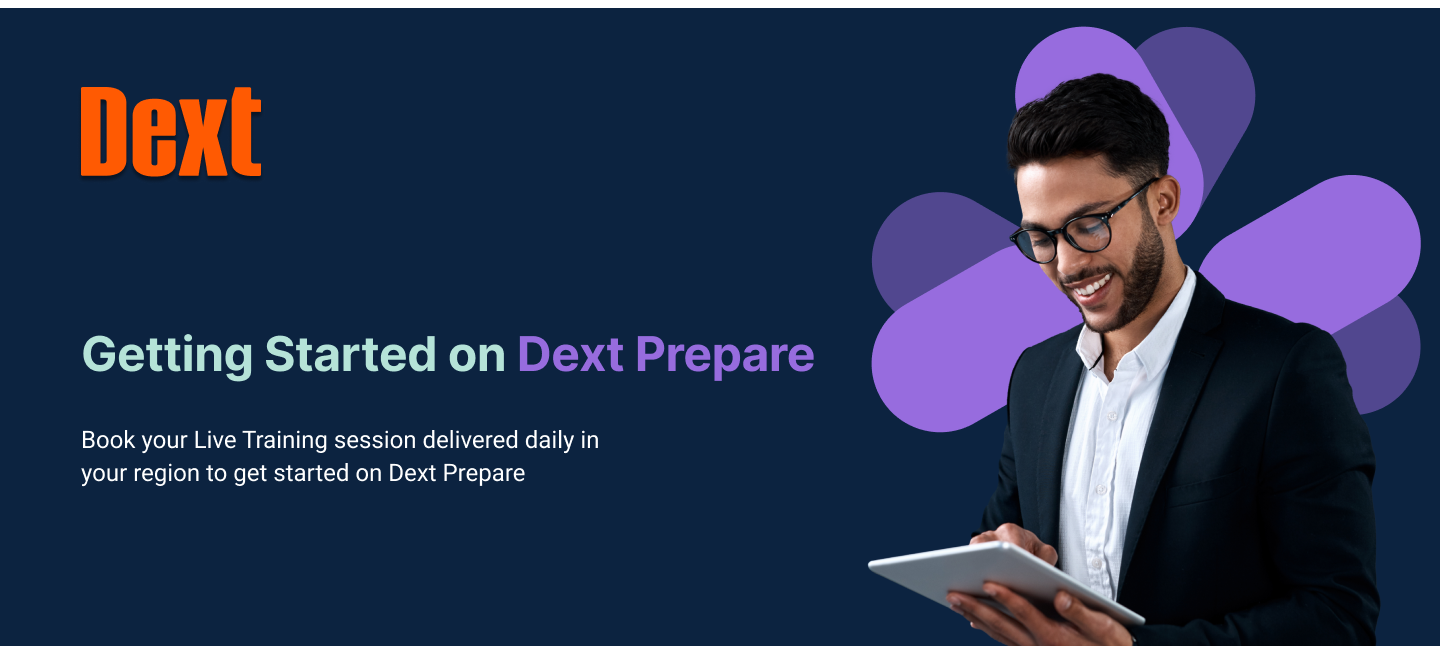 Dext

Getting Started on Dext Prepare

Book your Live Training session delivered daily in your region to get started on Dext Prepare